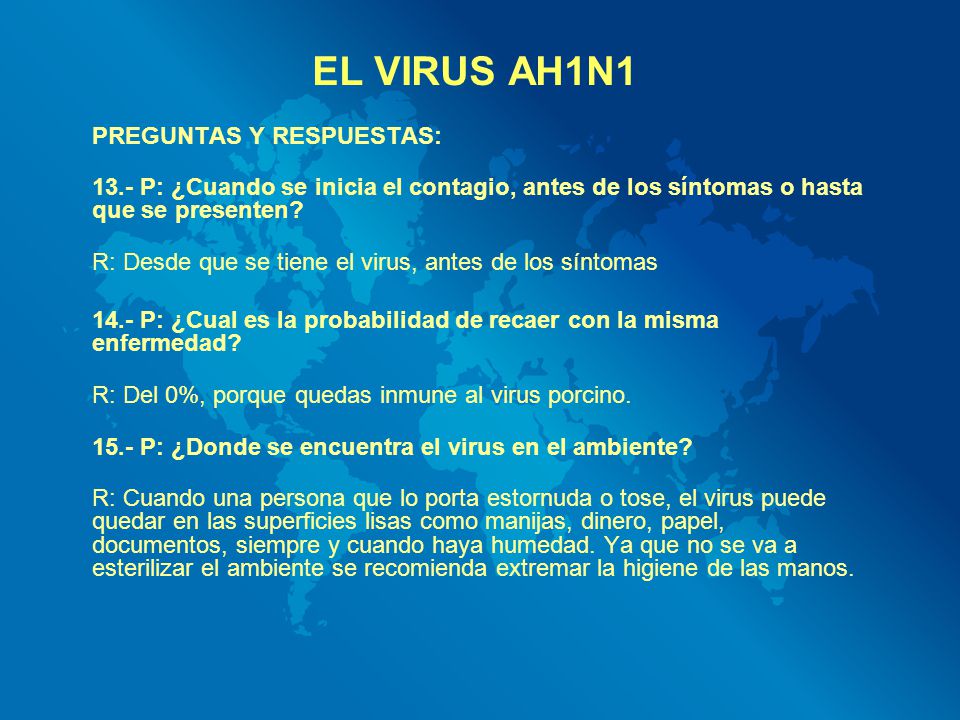 EL VIRUS AH1N1

PREGUNTAS Y RESPUESTAS:

13.- P: ¿Cuando se inicia el contagio, antes de los síntomas o hasta que se presenten?

R: Desde que se tiene el virus, antes de los síntomas

14.- P: ¿Cual es la probabilidad de recaer con la misma enfermedad?

R: Del 0%, porque quedas inmune al virus porcino.

15.- P: ¿Donde se encuentra el virus en el ambiente?

R: Cuando una persona que lo porta estornuda o tose, el virus puede quedar en las superficies lisas como manijas, dinero, papel, documentos, siempre y cuando haya humedad. Ya que no se va a esterilizar el ambiente se recomienda extremar la higiene de las manos.